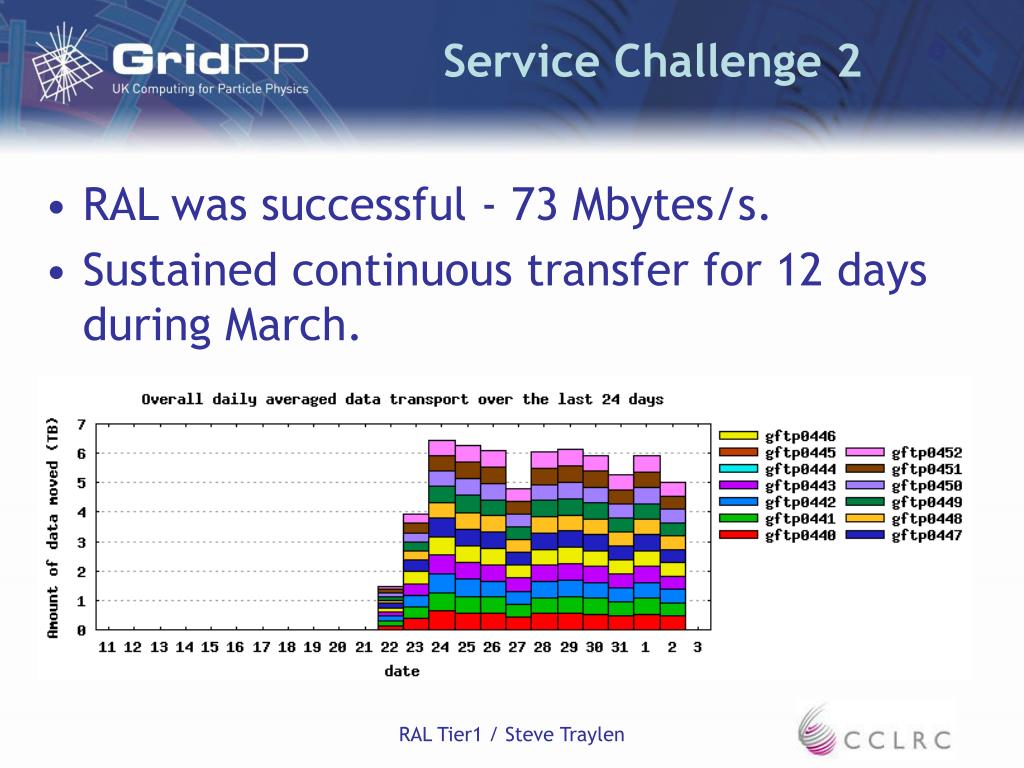 GridPP
UK Computing for Particle Physics

Service Challenge 2

• RAL was successful - 73 Mbytes/s.
• Sustained continuous transfer for 12 days during March.

Overall daily averaged data transport over the last 24 days

Amount of data moved (TB)

7
6
5
4
3
2
1
0

11 12 13 14 15 16 17 18 19 20 21 22 23 24 25 26 27 28 29 30 31 1 2 3

date

gftp0446
gftp0445
gftp0444
gftp0443
gftp0442
gftp0441
gftp0440
gftp0452
gftp0451
gftp0450
gftp0449
gftp0448
gftp0447

RAL Tier1 / Steve Traylen

CCLRC